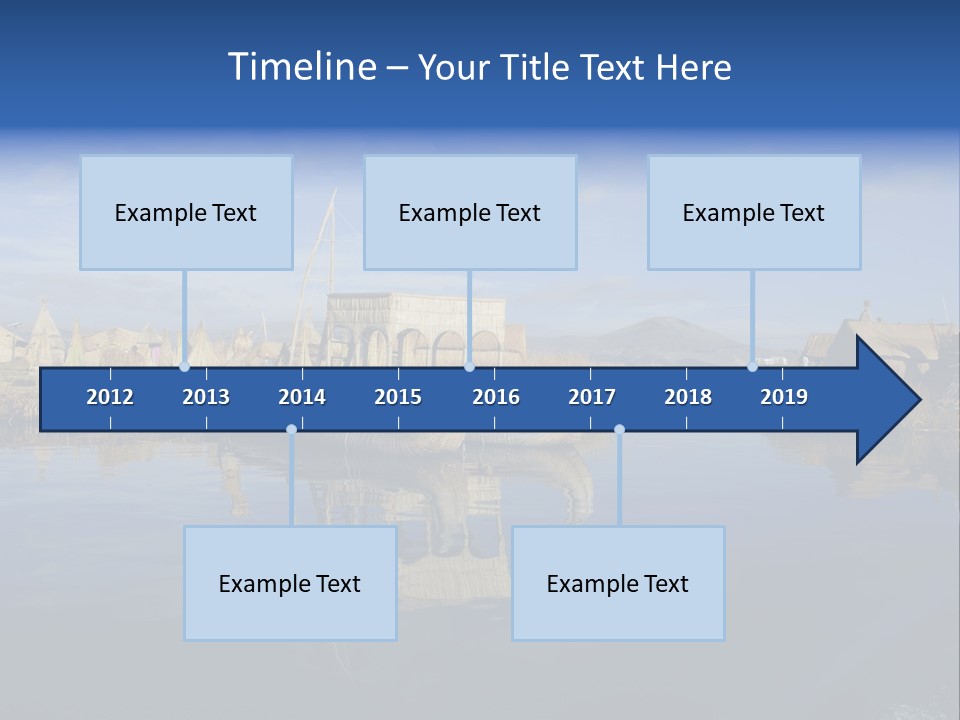 Timeline – Your Title Text Here

Example Text

Example Text

Example Text

2012 2013 2014 2015 2016 2017 2018 2019

Example Text

Example Text